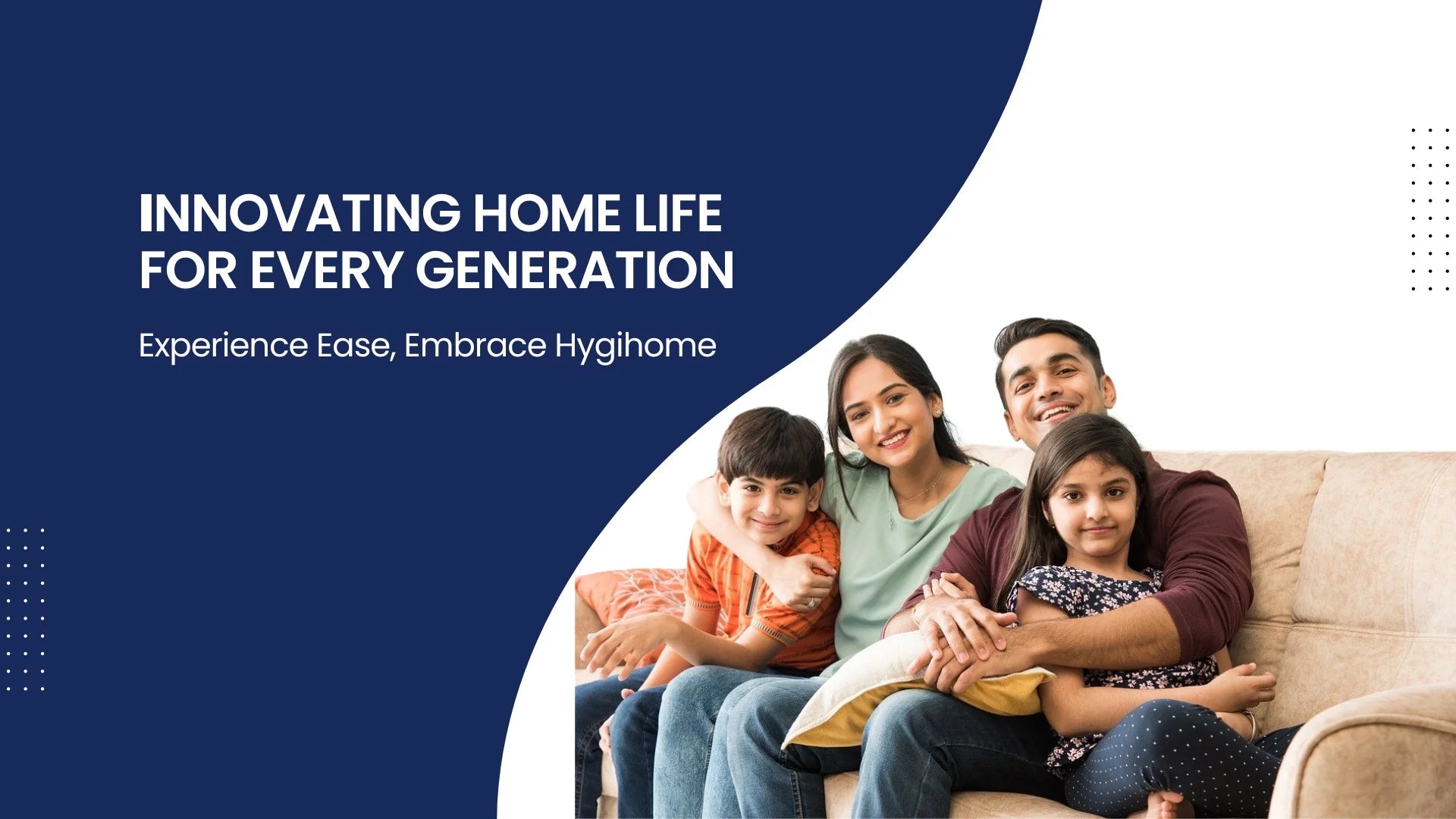 INNOVATING HOME LIFE FOR EVERY GENERATION

Experience Ease, Embrace Hygihome